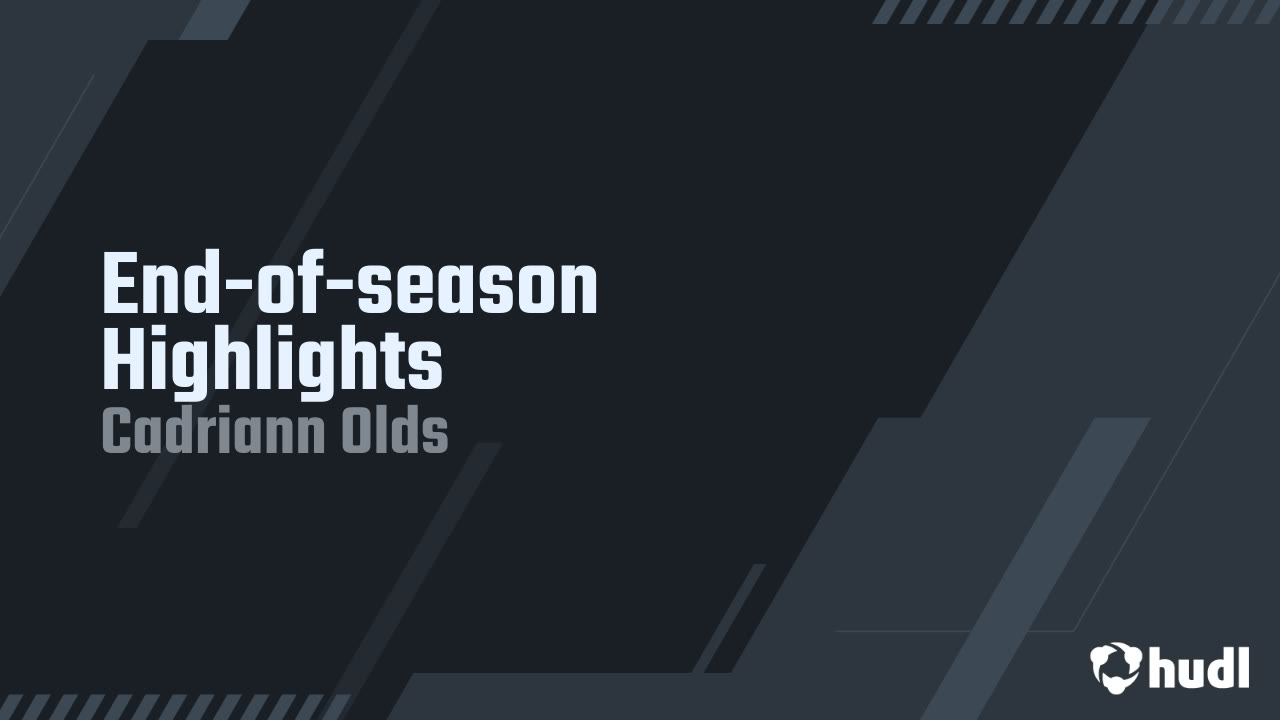 End-of-season Highlights
Cadriann Olds

hudl